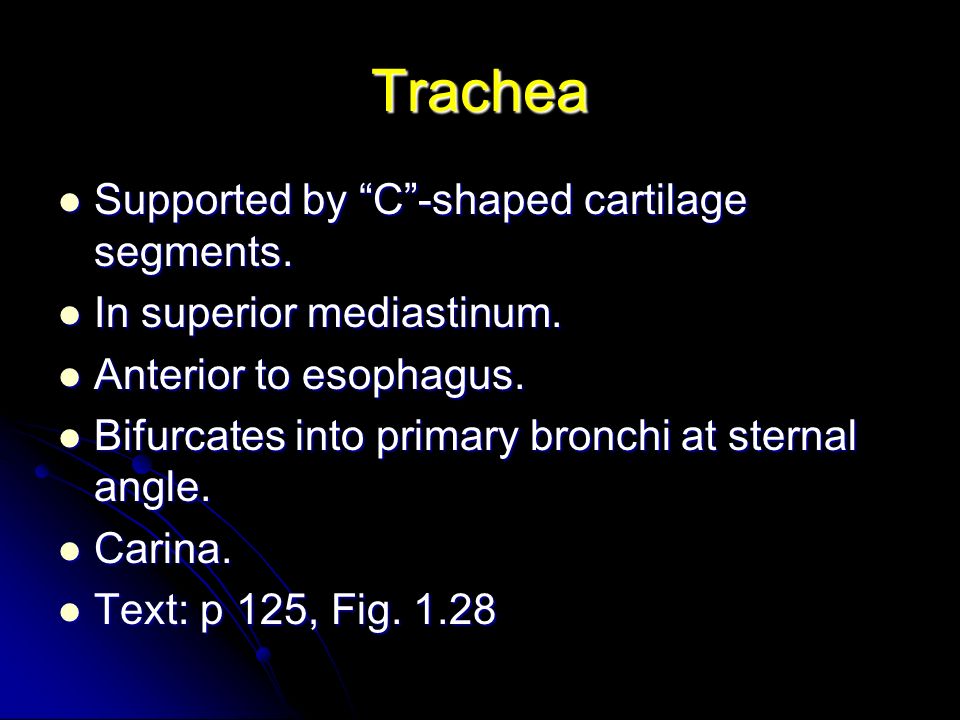 Trachea

- Supported by “C”-shaped cartilage segments.
- In superior mediastinum.
- Anterior to esophagus.
- Bifurcates into primary bronchi at sternal angle.
- Carina.
- Text: p 125, Fig. 1.28